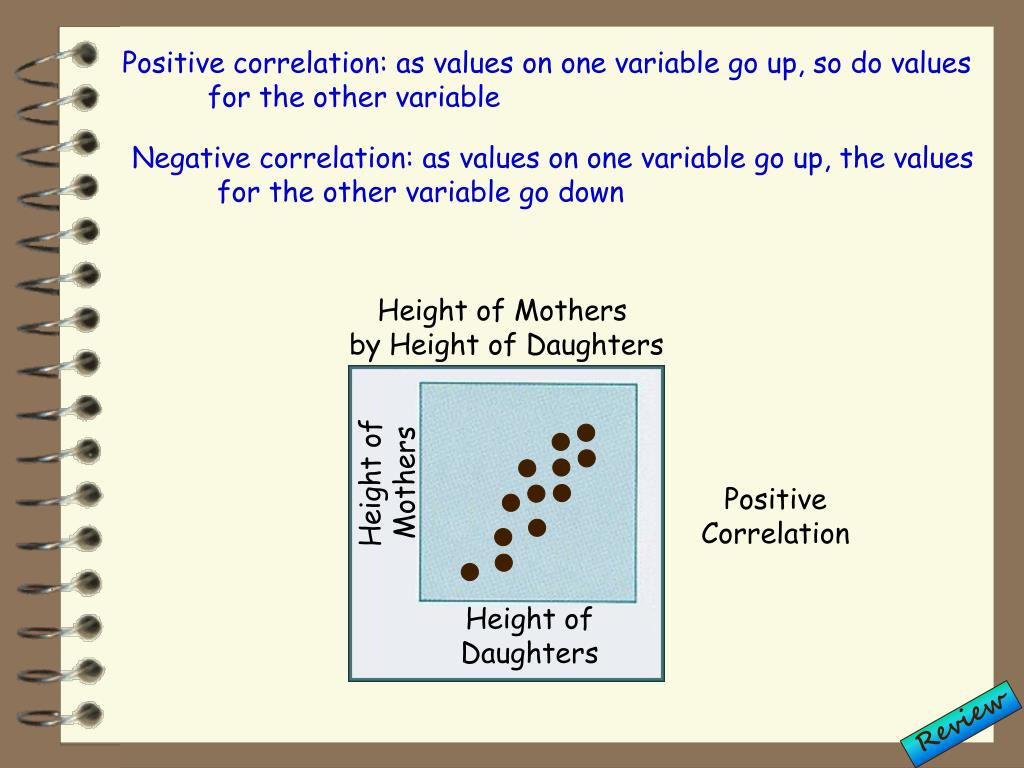 Positive correlation: as values on one variable go up, so do values for the other variable

Negative correlation: as values on one variable go up, the values for the other variable go down

Height of Mothers by Height of Daughters

Height of Mothers

Height of Daughters

Positive Correlation

Review